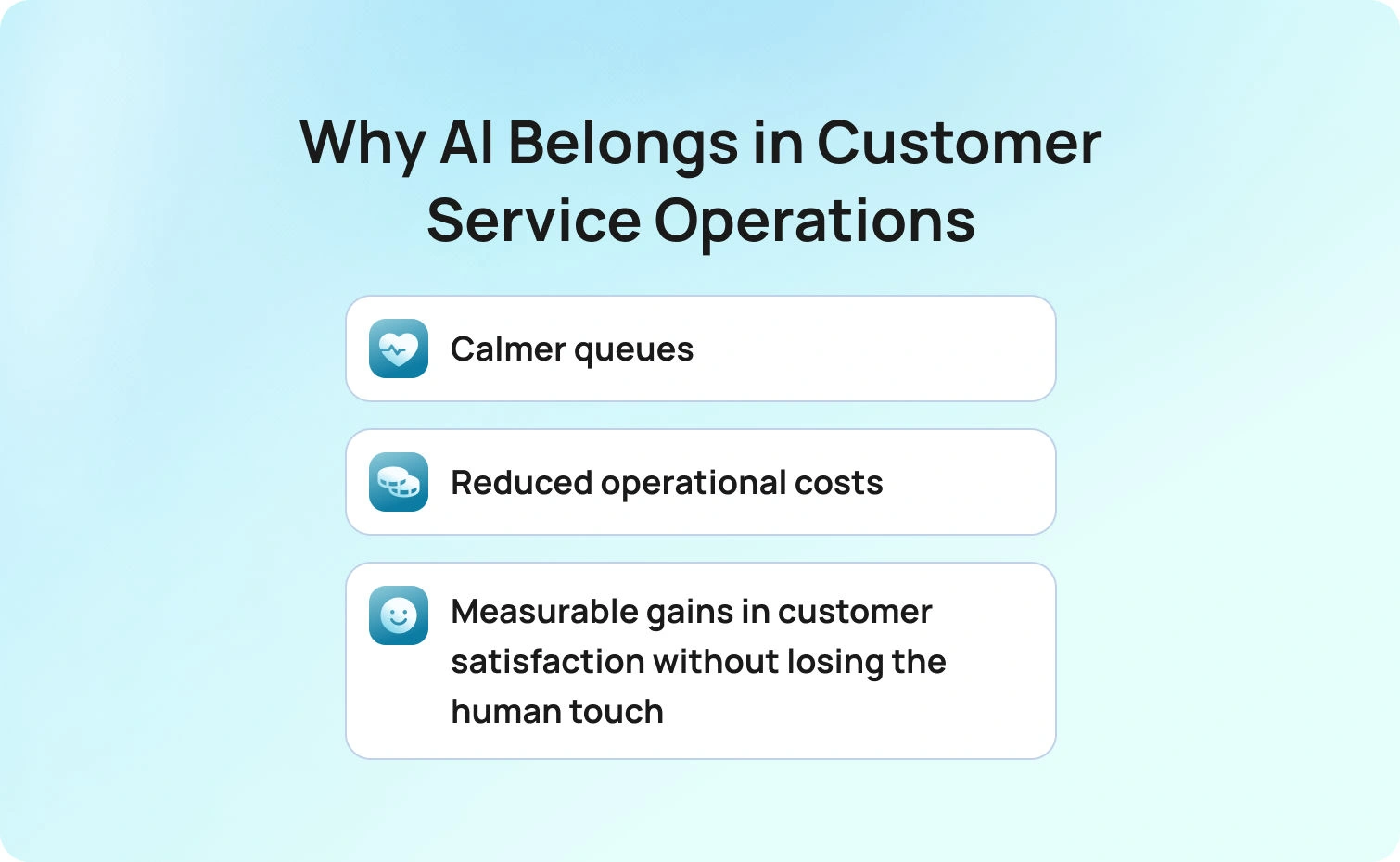 Why AI Belongs in Customer Service Operations

Calmer queues

Reduced operational costs

Measurable gains in customer satisfaction without losing the human touch